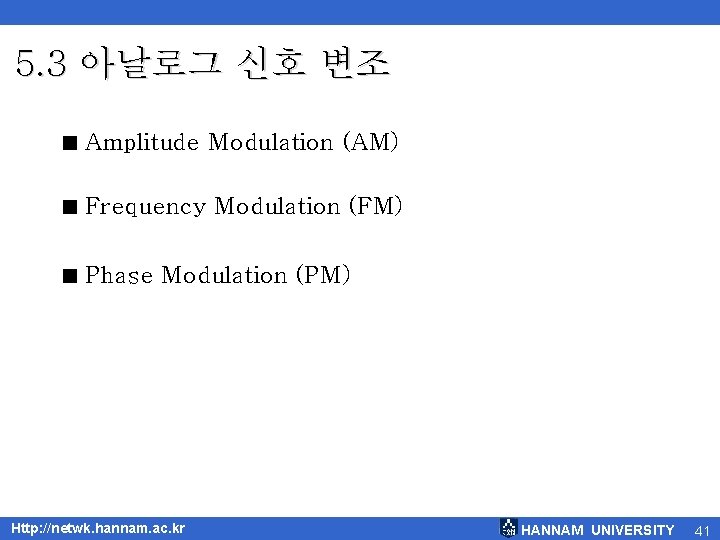 5.3 아날로그 신호 변조

■ Amplitude Modulation (AM)

■ Frequency Modulation (FM)

■ Phase Modulation (PM)

Http://netwk.hannam.ac.kr

HANNAM UNIVERSITY 41